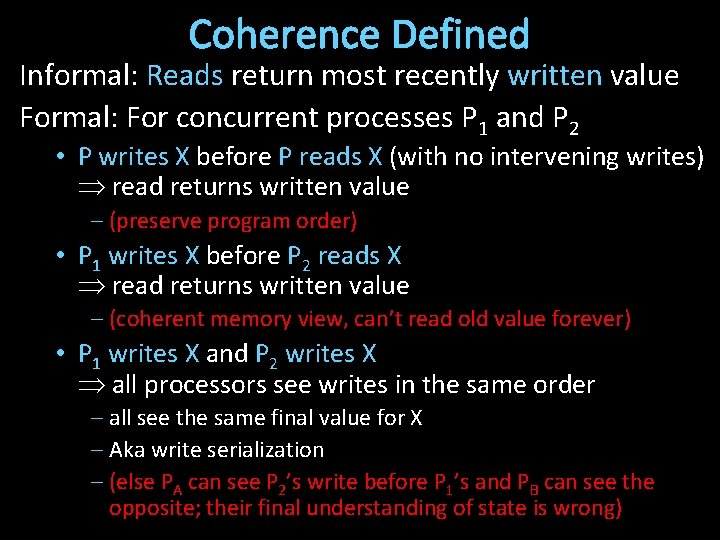 Coherence Defined

Informal: Reads return most recently written value

Formal: For concurrent processes $P_1$ and $P_2$

• P writes X before P reads X (with no intervening writes) $\Rightarrow$ read returns written value

– (preserve program order)

• $P_1$ writes X before $P_2$ reads X $\Rightarrow$ read returns written value

– (coherent memory view, can't read old value forever)

• $P_1$ writes X and $P_2$ writes X $\Rightarrow$ all processors see writes in the same order

– all see the same final value for X

– Aka write serialization

– (else $P_A$ can see $P_2$'s write before $P_1$'s and $P_B$ can see the opposite; their final understanding of state is wrong)